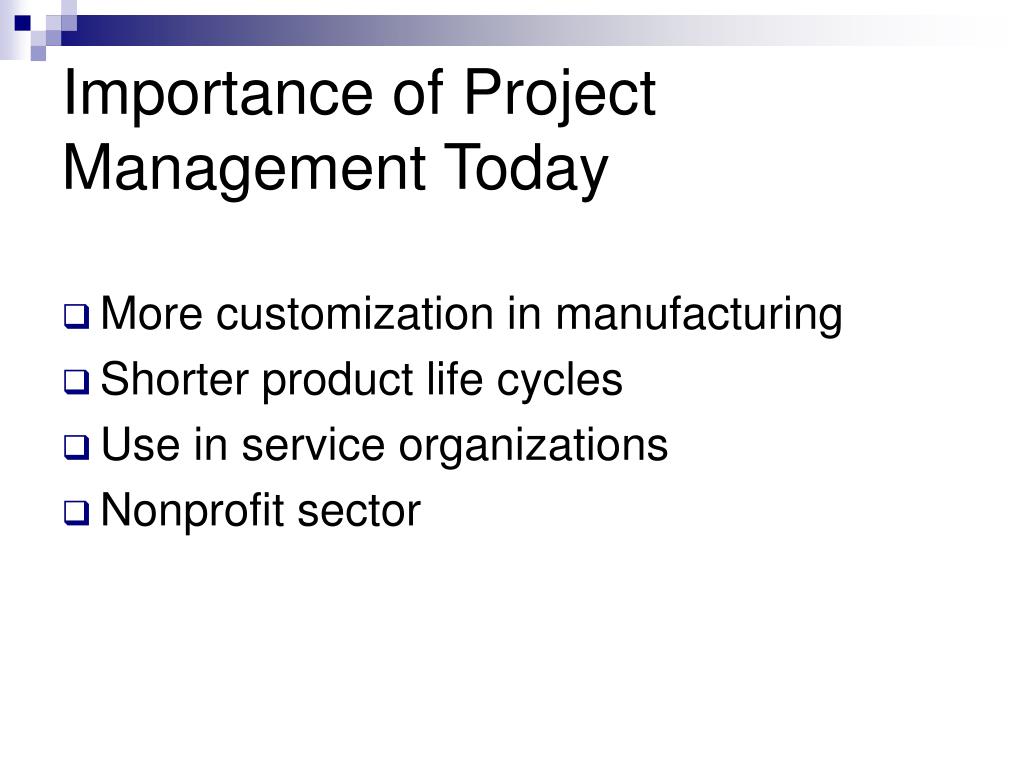 Importance of Project Management Today

- More customization in manufacturing
- Shorter product life cycles
- Use in service organizations
- Nonprofit sector